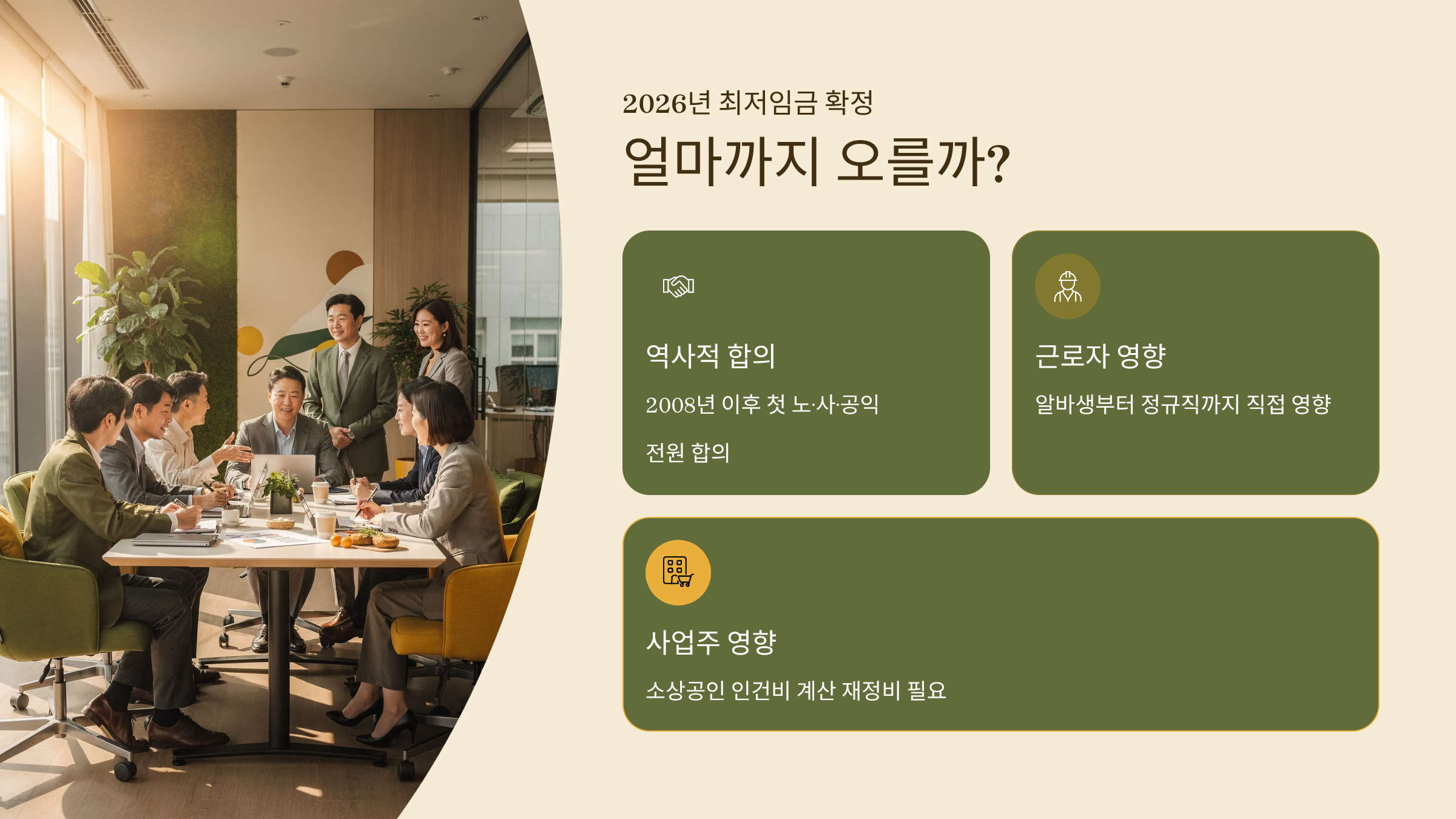 2026년 최저임금 확정

얼마까지 오를까?

역사적 합의

2008년 이후 첫 노·사·공익

전원 합의

근로자 영향

알바생부터 정규직까지 직접 영향

사업주 영향

소상공인 인건비 계산 재정비 필요